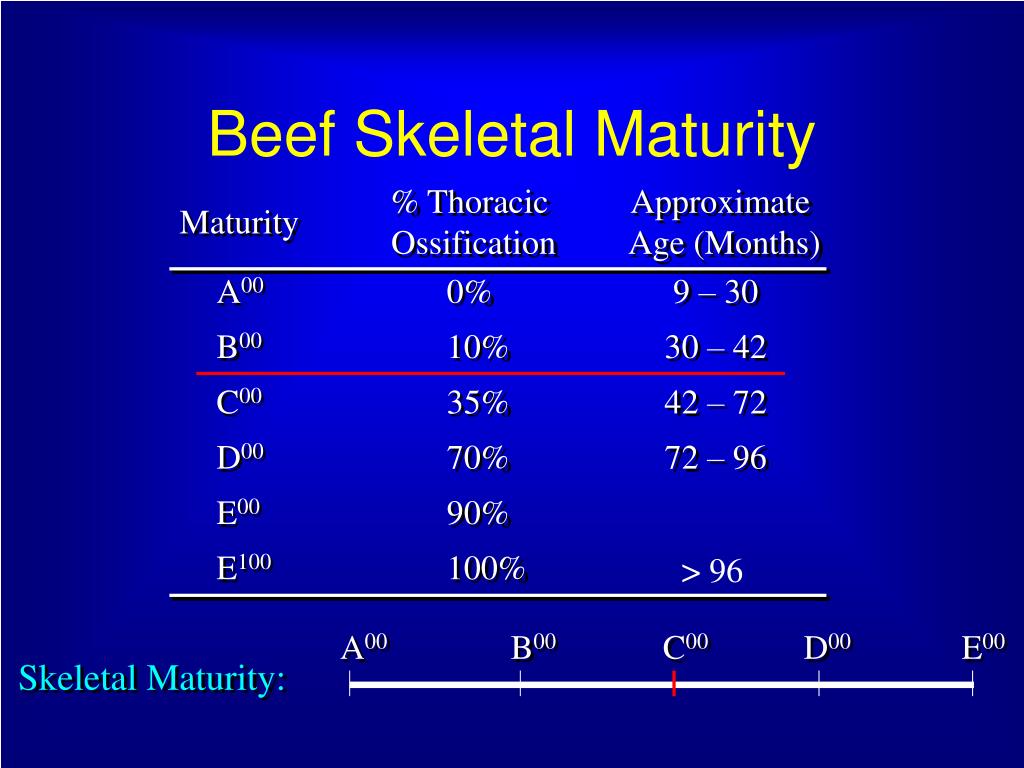 Beef Skeletal Maturity

| Maturity | % Thoracic Ossification | Approximate Age (Months) |
|---|---|---|
| $A^{00}$ | 0% | 9 – 30 |
| $B^{00}$ | 10% | 30 – 42 |
| $C^{00}$ | 35% | 42 – 72 |
| $D^{00}$ | 70% | 72 – 96 |
| $E^{00}$ | 90% | |
| $E^{100}$ | 100% | > 96 |

Skeletal Maturity: $A^{00}$ $B^{00}$ $C^{00}$ $D^{00}$ $E^{00}$